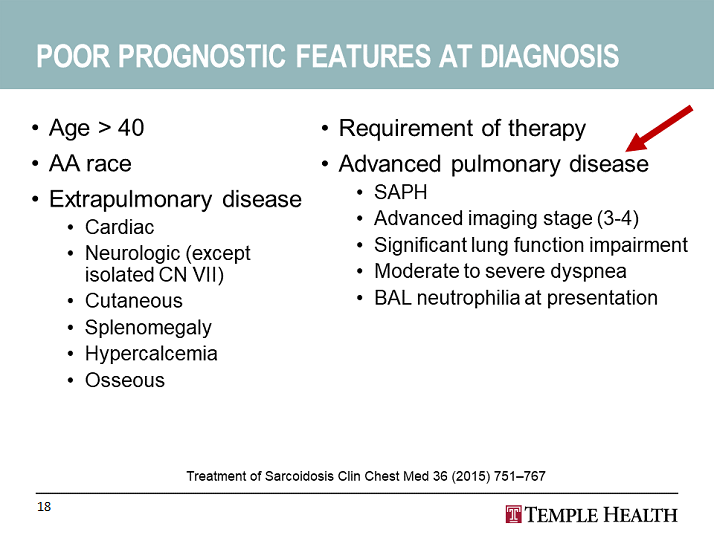 POOR PROGNOSTIC FEATURES AT DIAGNOSIS

• Age > 40
• AA race
• Extrapulmonary disease
  • Cardiac
  • Neurologic (except isolated CN VII)
  • Cutaneous
  • Splenomegaly
  • Hypercalcemia
  • Osseous

• Requirement of therapy
• Advanced pulmonary disease
  • SAPH
  • Advanced imaging stage (3-4)
  • Significant lung function impairment
  • Moderate to severe dyspnea
  • BAL neutrophilia at presentation

Treatment of Sarcoidosis Clin Chest Med 36 (2015) 751–767

18

TEMPLE HEALTH